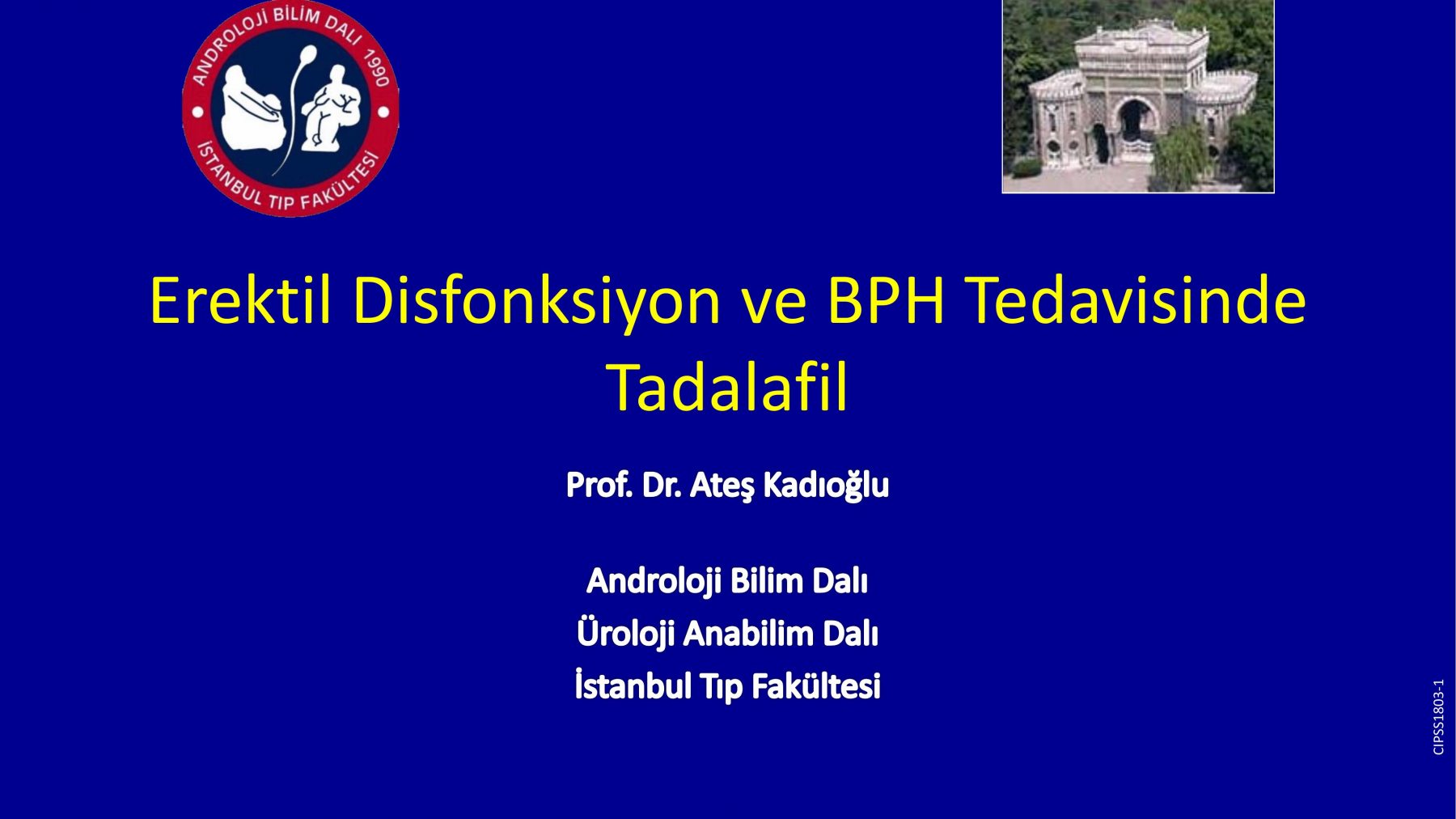 ANDROLOJİ BİLİM DALI 1990
İSTANBUL TIP FAKÜLTESİ

Erektil Disfonksiyon ve BPH Tedavisinde Tadalafil

Prof. Dr. Ateş Kadıoğlu

Androloji Bilim Dalı
Üroloji Anabilim Dalı
İstanbul Tıp Fakültesi

CIPSS1803-1